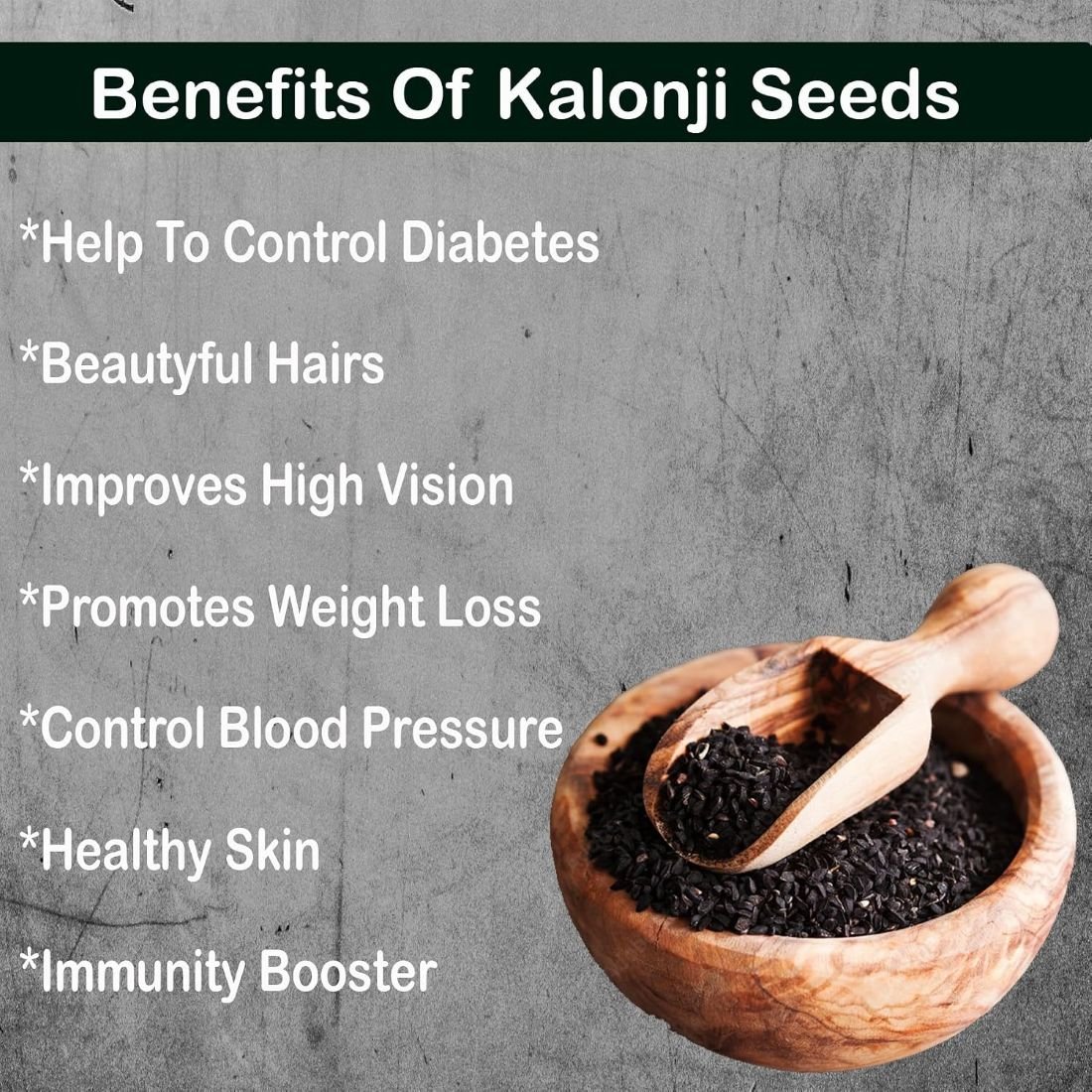 Benefits Of Kalonji Seeds

*Help To Control Diabetes

*Beautyful Hairs

*Improves High Vision

*Promotes Weight Loss

*Control Blood Pressure

*Healthy Skin

*Immunity Booster